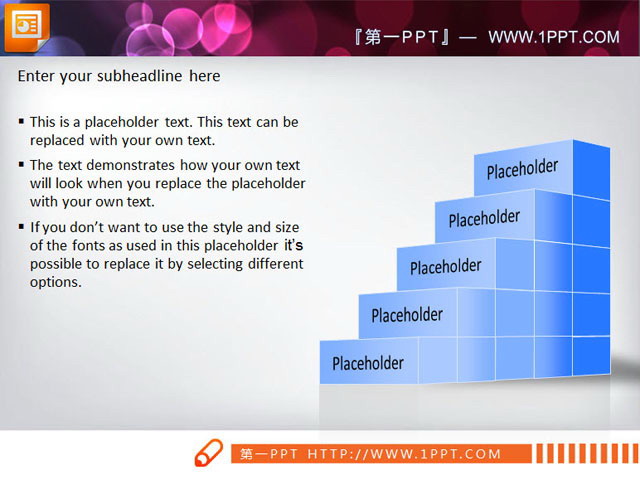 『第一PPT』— WWW.1PPT.COM

Enter your subheadline here

▪ This is a placeholder text. This text can be replaced with your own text.

▪ The text demonstrates how your own text will look when you replace the placeholder with your own text.

▪ If you don't want to use the style and size of the fonts as used in this placeholder it's possible to replace it by selecting different options.

Placeholder

Placeholder

Placeholder

Placeholder

Placeholder

第一PPT HTTP://WWW.1PPT.COM